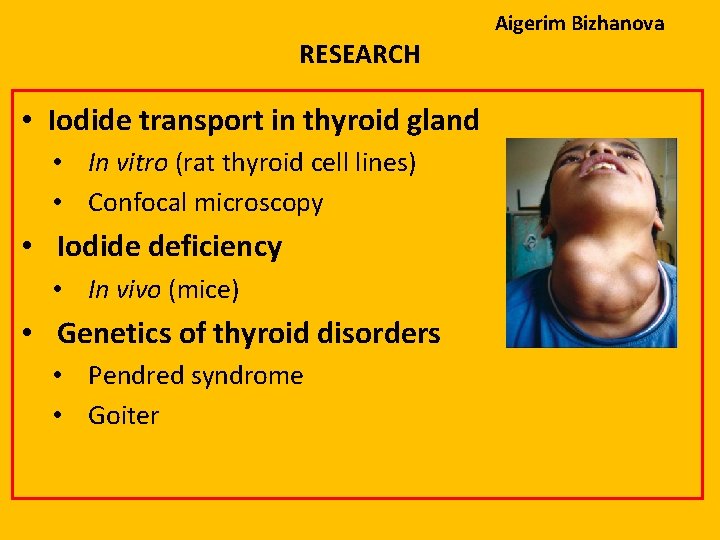 Aigerim Bizhanova

RESEARCH

• Iodide transport in thyroid gland
  • In vitro (rat thyroid cell lines)
  • Confocal microscopy
• Iodide deficiency
  • In vivo (mice)
• Genetics of thyroid disorders
  • Pendred syndrome
  • Goiter